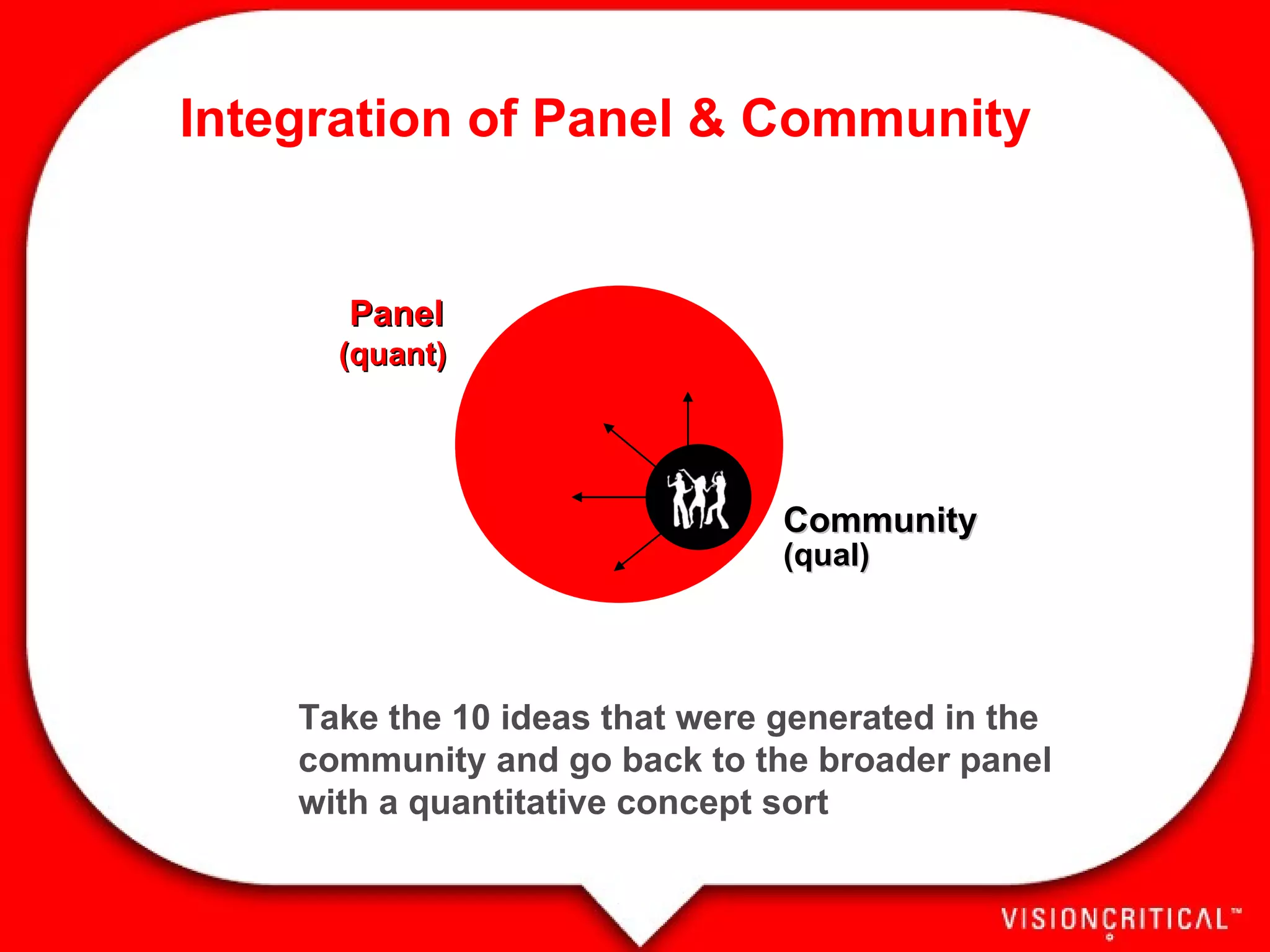 Integration of Panel & Community

Panel
(quant)

Community
(qual)

Take the 10 ideas that were generated in the community and go back to the broader panel with a quantitative concept sort

VISIONCRITICAL™